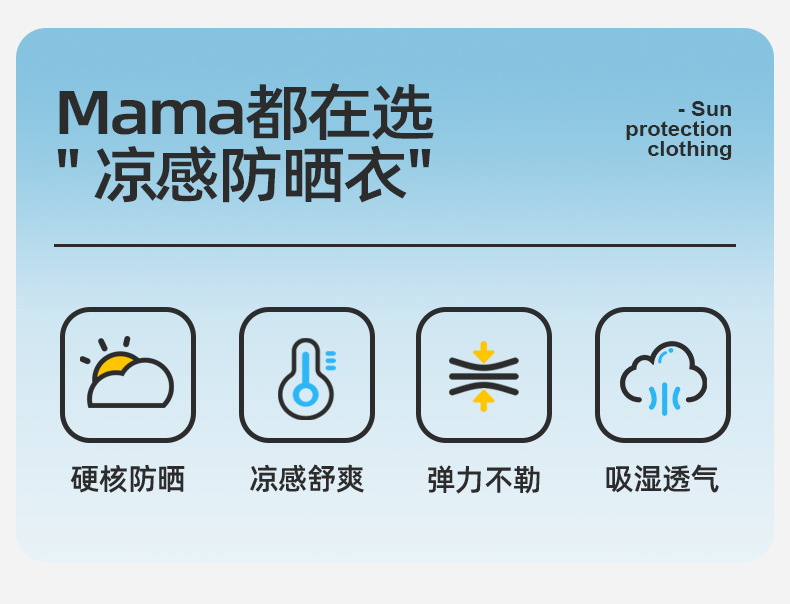 Mama都在选
" 凉感防晒衣"

- Sun protection clothing

硬核防晒

凉感舒爽

弹力不勒

吸湿透气